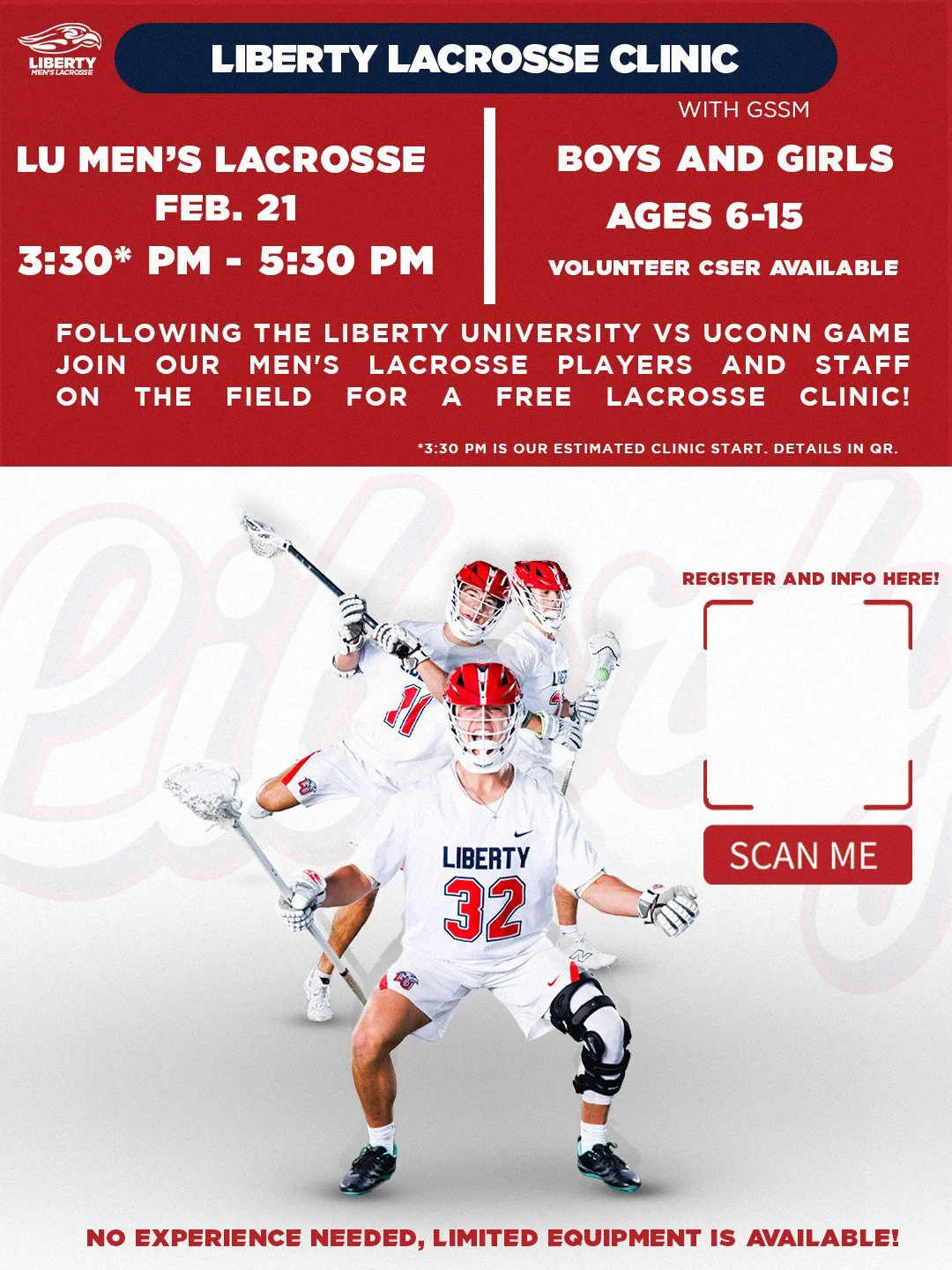 LIBERTY MEN'S LACROSSE

LIBERTY LACROSSE CLINIC

WITH GSSM

LU MEN'S LACROSSE
FEB. 21
3:30* PM - 5:30 PM

BOYS AND GIRLS
AGES 6-15
VOLUNTEER CSER AVAILABLE

FOLLOWING THE LIBERTY UNIVERSITY VS UCONN GAME JOIN OUR MEN'S LACROSSE PLAYERS AND STAFF ON THE FIELD FOR A FREE LACROSSE CLINIC!

*3:30 PM IS OUR ESTIMATED CLINIC START. DETAILS IN QR.

Liberty

REGISTER AND INFO HERE!

SCAN ME

11

LIBERTY
32

NO EXPERIENCE NEEDED, LIMITED EQUIPMENT IS AVAILABLE!